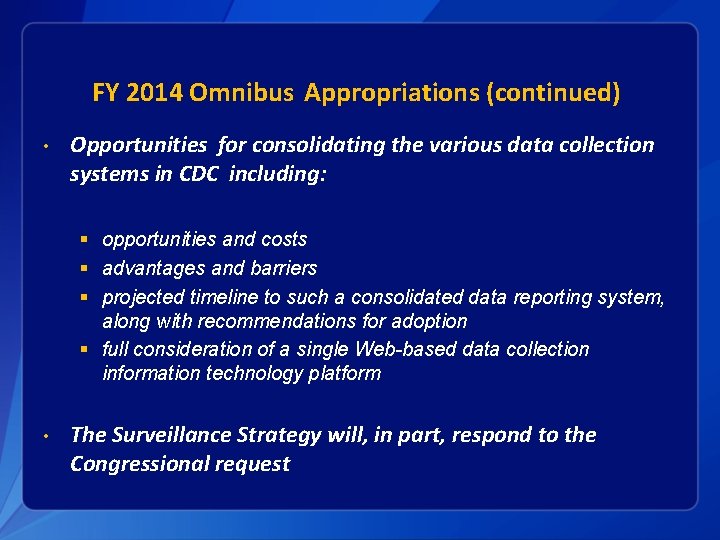 FY 2014 Omnibus Appropriations (continued)

• Opportunities for consolidating the various data collection systems in CDC including:

▪ opportunities and costs
▪ advantages and barriers
▪ projected timeline to such a consolidated data reporting system, along with recommendations for adoption
▪ full consideration of a single Web-based data collection information technology platform

• The Surveillance Strategy will, in part, respond to the Congressional request